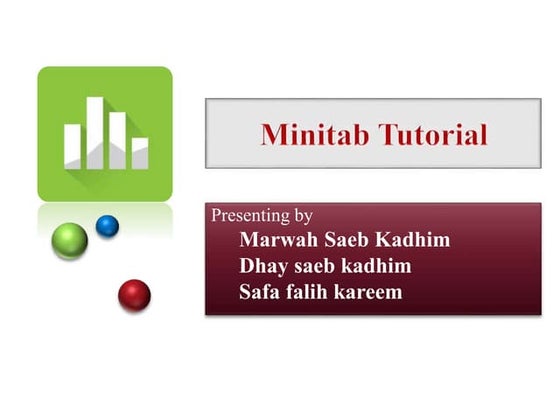 Minitab Tutorial

Presenting by
Marwah Saeb Kadhim
Dhay saeb kadhim
Safa falih kareem